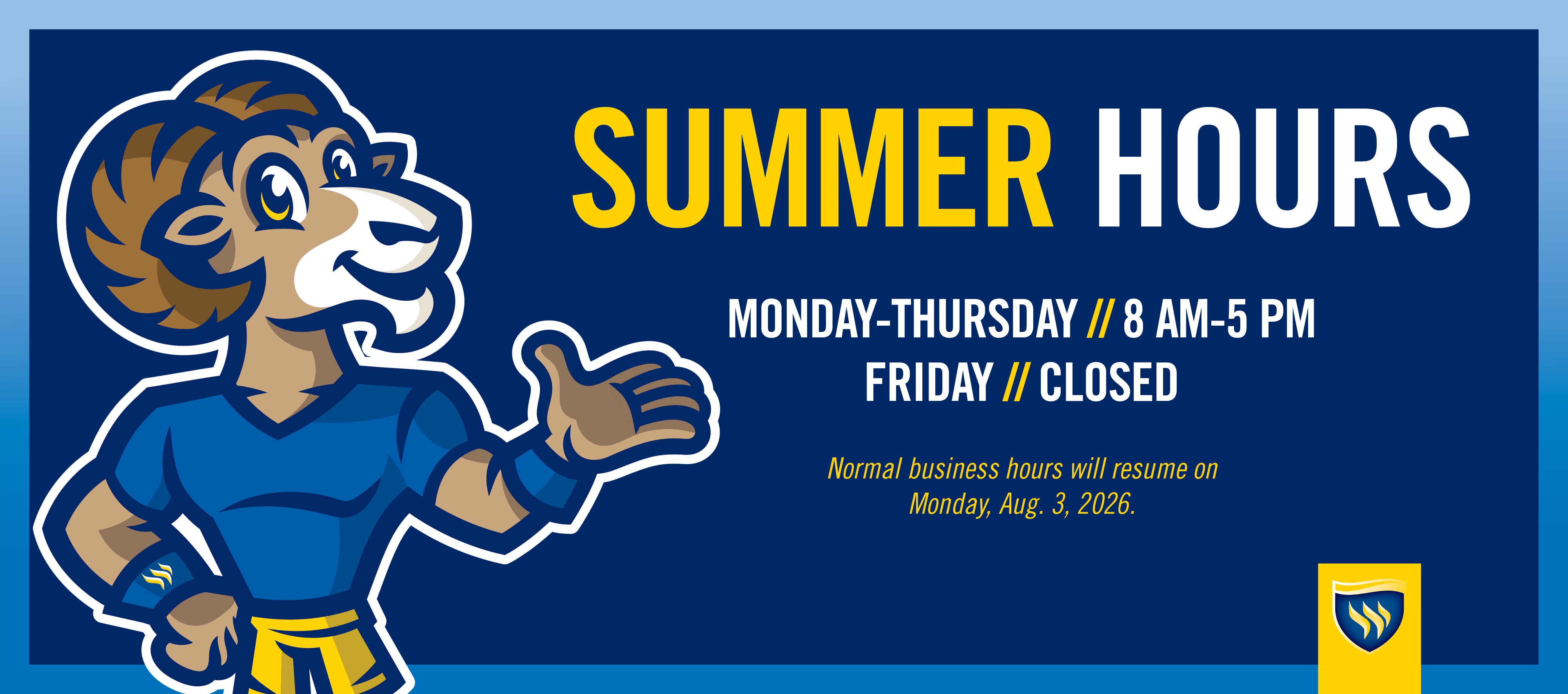 SUMMER HOURS

MONDAY-THURSDAY // 8 AM-5 PM
FRIDAY // CLOSED

Normal business hours will resume on Monday, Aug. 3, 2026.